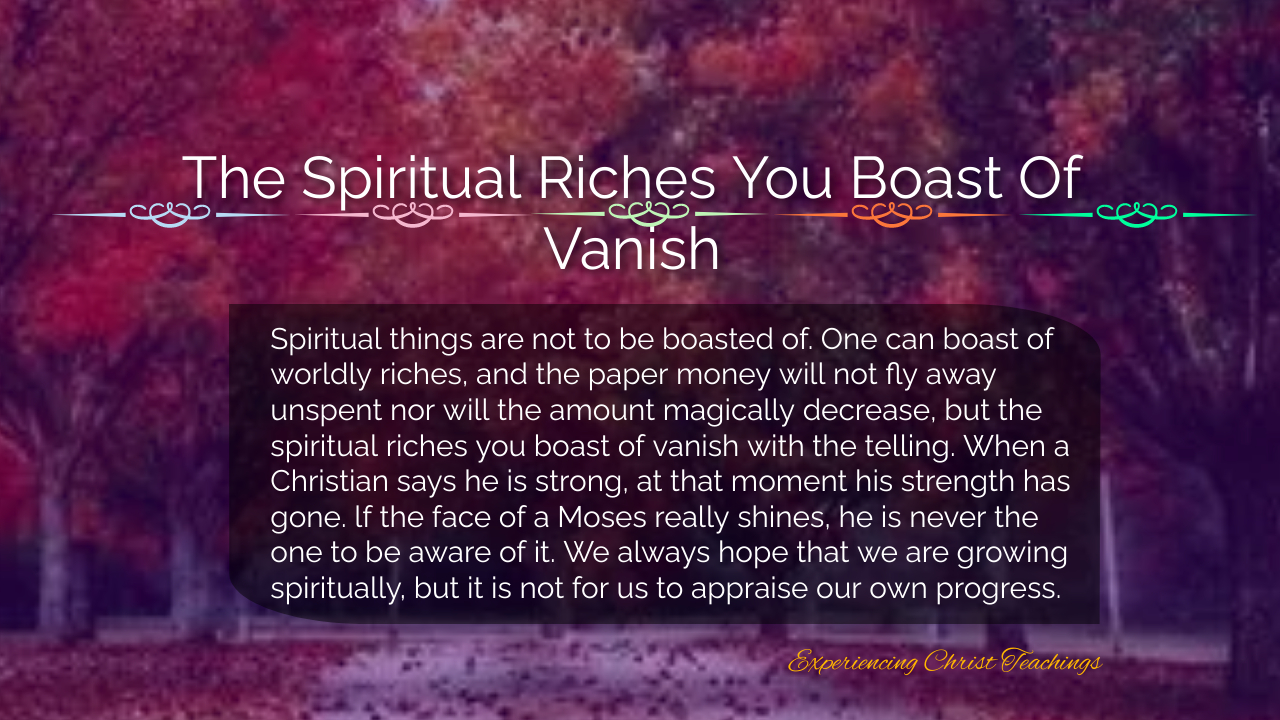 The Spiritual Riches You Boast Of Vanish

Spiritual things are not to be boasted of. One can boast of worldly riches, and the paper money will not fly away unspent nor will the amount magically decrease, but the spiritual riches you boast of vanish with the telling. When a Christian says he is strong, at that moment his strength has gone. If the face of a Moses really shines, he is never the one to be aware of it. We always hope that we are growing spiritually, but it is not for us to appraise our own progress.

Experiencing Christ Teachings